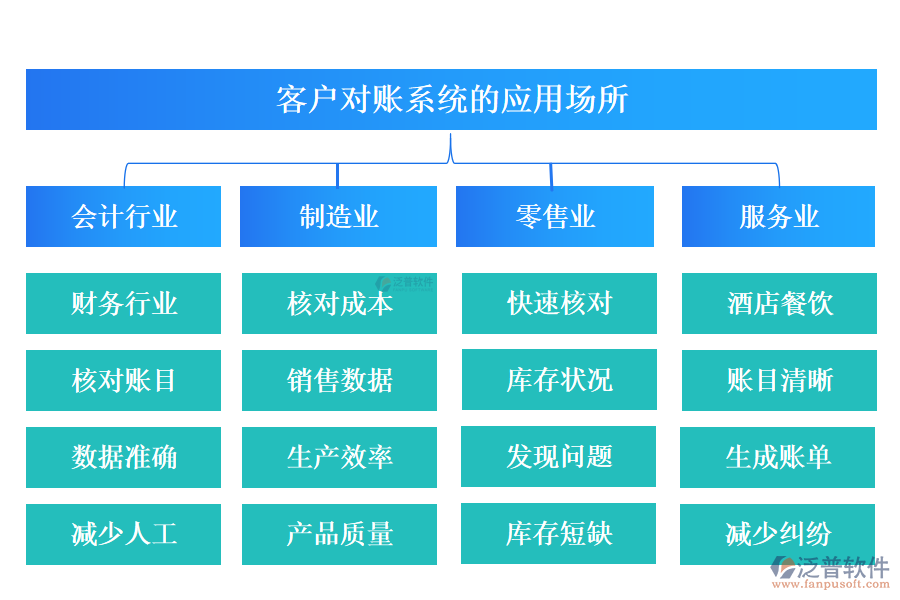 客户对账系统的应用场所

会计行业
财务行业
核对账目
数据准确
减少人工

制造业
核对成本
销售数据
生产效率
产品质量

零售业
快速核对
库存状况
发现问题
库存短缺

服务业
酒店餐饮
账目清晰
生成账单
减少纠纷

泛普软件
泛普软件
www.fanpusoft.com